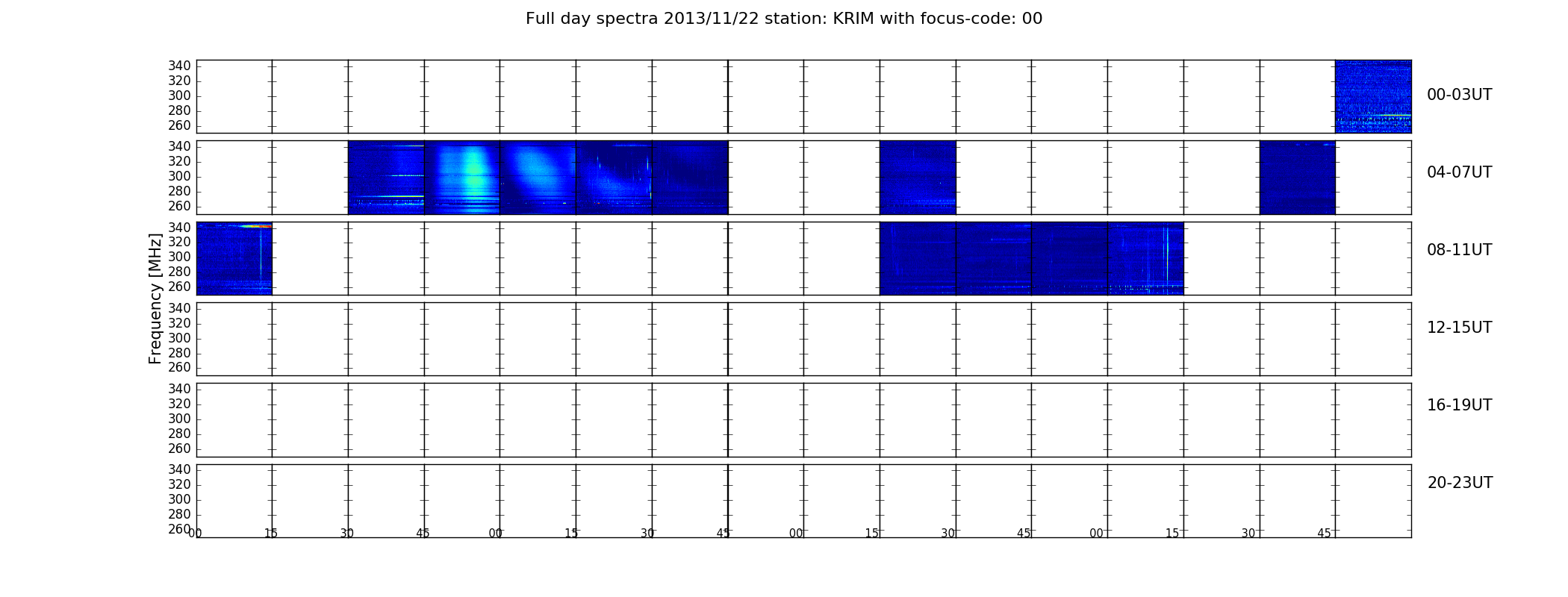 Full day spectra 2013/11/22 station: KRIM with focus-code: 00

Frequency [MHz]

340
320
300
280
260

00-03UT

340
320
300
280
260

04-07UT

340
320
300
280
260

08-11UT

340
320
300
280
260

12-15UT

340
320
300
280
260

16-19UT

340
320
300
280
260

20-23UT

00 15 30 45 00 15 30 45 00 15 30 45 00 15 30 45